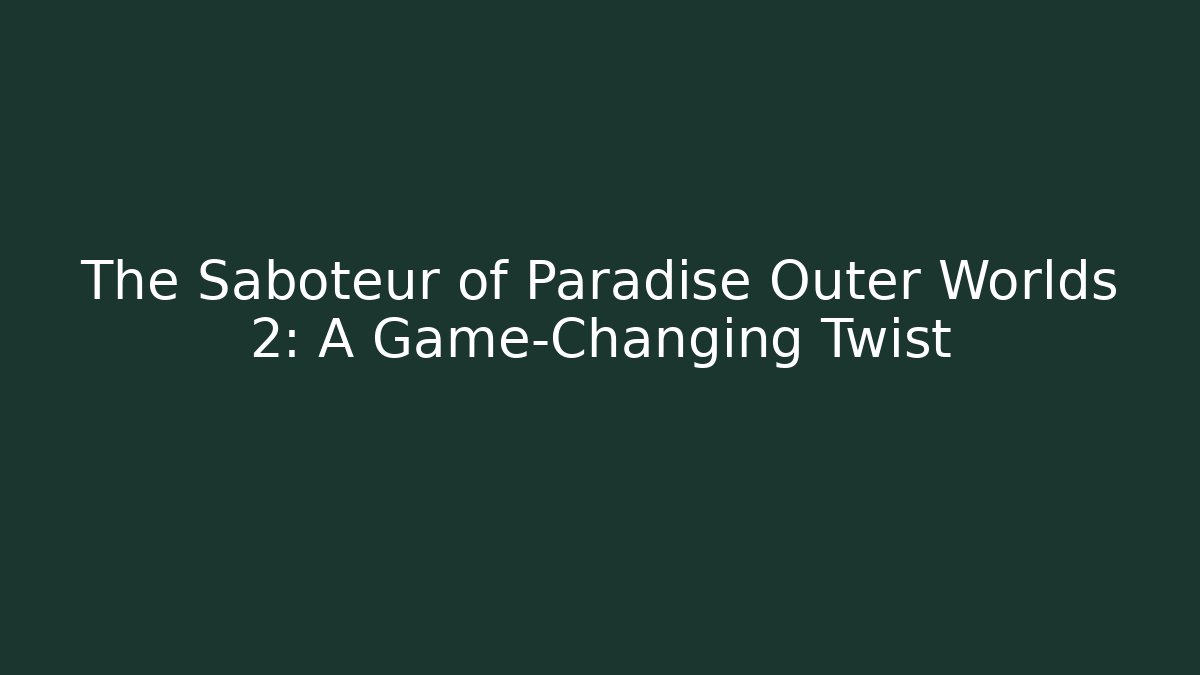 The Saboteur of Paradise Outer Worlds 2: A Game-Changing Twist